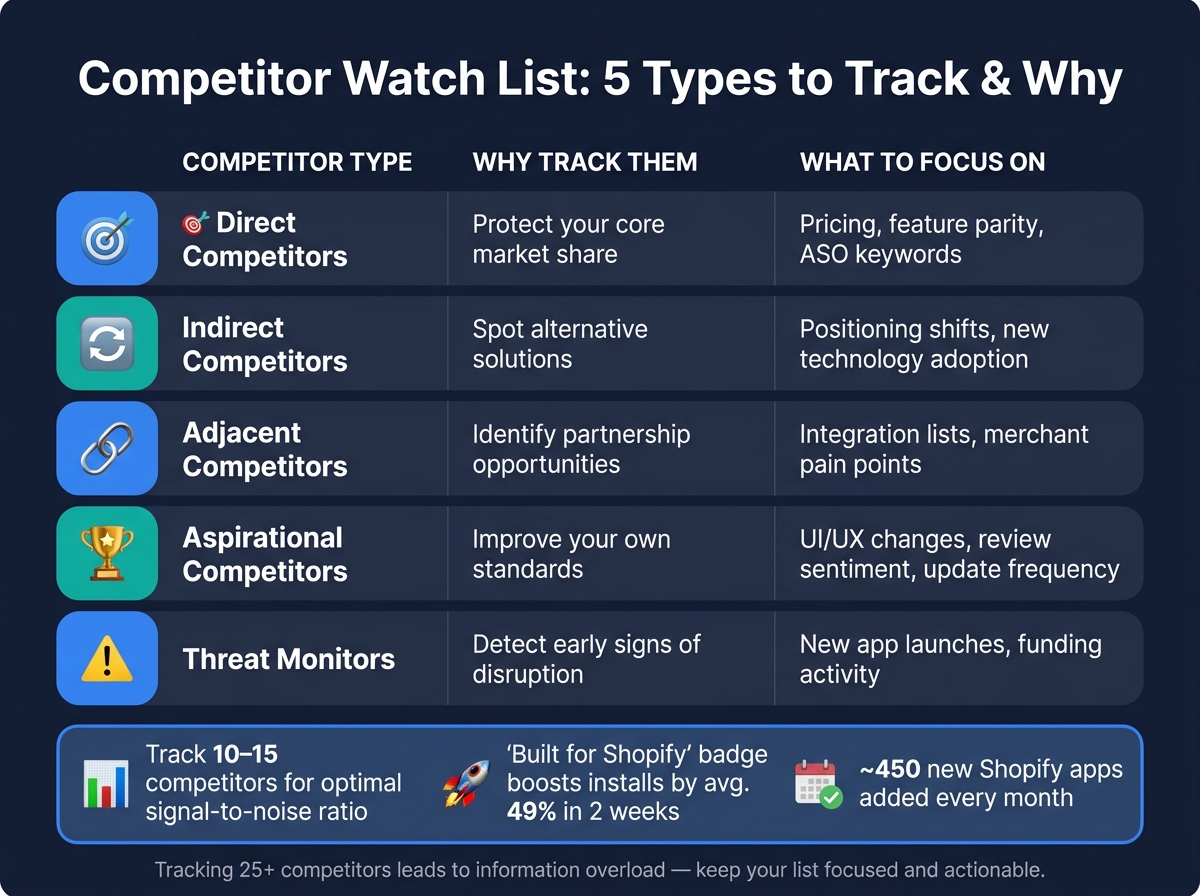 Competitor Watch List: 5 Types to Track & Why

| COMPETITOR TYPE | WHY TRACK THEM | WHAT TO FOCUS ON |
|---|---|---|
| Direct Competitors | Protect your core market share | Pricing, feature parity, ASO keywords |
| Indirect Competitors | Spot alternative solutions | Positioning shifts, new technology adoption |
| Adjacent Competitors | Identify partnership opportunities | Integration lists, merchant pain points |
| Aspirational Competitors | Improve your own standards | UI/UX changes, review sentiment, update frequency |
| Threat Monitors | Detect early signs of disruption | New app launches, funding activity |

Track 10–15 competitors for optimal signal-to-noise ratio

'Built for Shopify' badge boosts installs by avg. 49% in 2 weeks

~450 new Shopify apps added every month

Tracking 25+ competitors leads to information overload — keep your list focused and actionable.